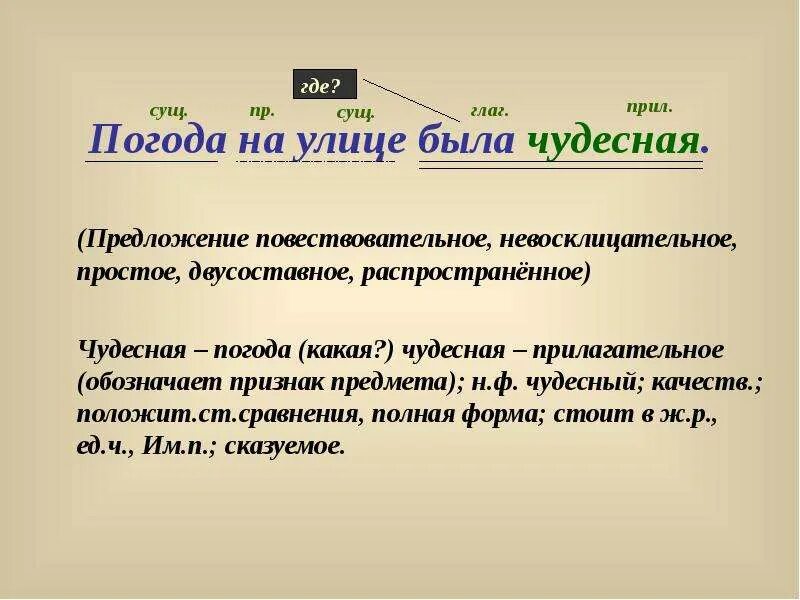 где?

сущ. пр. сущ. глаг. прил.

Погода на улице была чудесная.

(Предложение повествовательное, невосклицательное, простое, двусоставное, распространённое)

Чудесная – погода (какая?) чудесная – прилагательное (обозначает признак предмета); н.ф. чудесный; качеств.; положит.ст.сравнения, полная форма; стоит в ж.р., ед.ч., Им.п.; сказуемое.